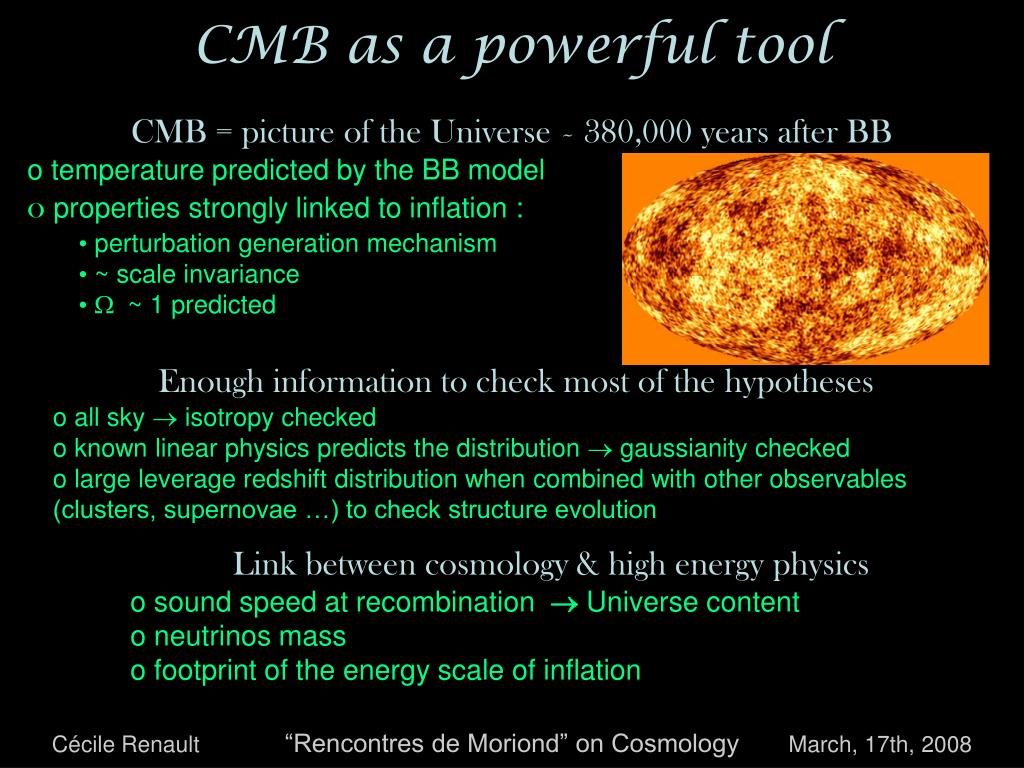 CMB as a powerful tool

CMB = picture of the Universe ~ 380,000 years after BB

o temperature predicted by the BB model
o properties strongly linked to inflation :
• perturbation generation mechanism
• ~ scale invariance
• $\Omega$ ~ 1 predicted

Enough information to check most of the hypotheses

o all sky $\rightarrow$ isotropy checked
o known linear physics predicts the distribution $\rightarrow$ gaussianity checked
o large leverage redshift distribution when combined with other observables (clusters, supernovae …) to check structure evolution

Link between cosmology & high energy physics

o sound speed at recombination $\rightarrow$ Universe content
o neutrinos mass
o footprint of the energy scale of inflation

Cécile Renault “Rencontres de Moriond” on Cosmology March, 17th, 2008